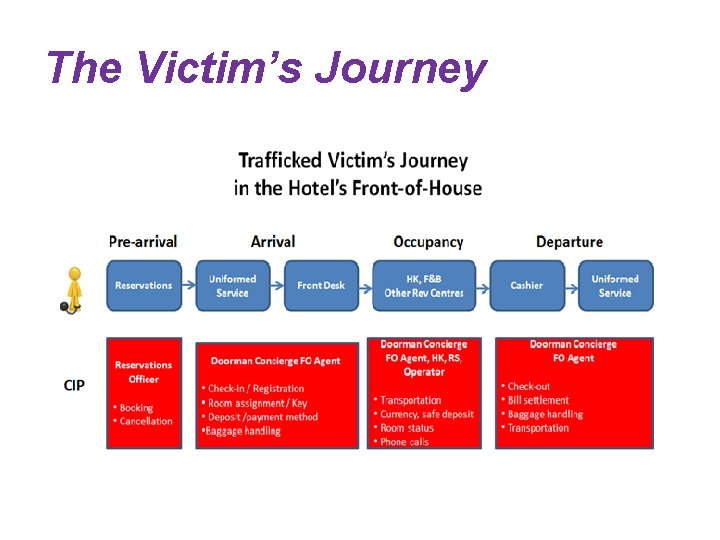 The Victim's Journey

Trafficked Victim's Journey
in the Hotel's Front-of-House

Pre-arrival

Arrival

Occupancy

Departure

Reservations

Uniformed Service

Front Desk

HK, F&B Other Rev Centres

Cashier

Uniformed Service

CIP

Reservations Officer

• Booking
• Cancellation

Doorman Concierge FO Agent

• Check-in / Registration
• Room assignment / Key
• Deposit /payment method
•Baggage handling

Doorman Concierge FO Agent, HK, RS, Operator

• Transportation
• Currency, safe deposit
• Room status
• Phone calls

Doorman Concierge FO Agent

• Check-out
• Bill settlement
• Baggage handling
• Transportation